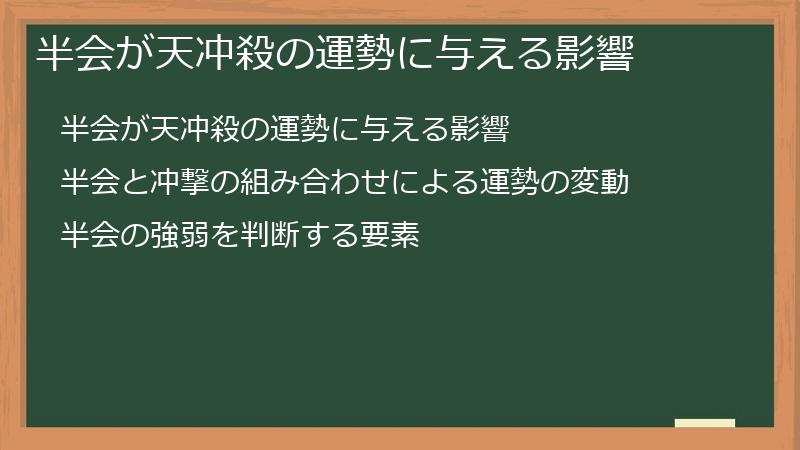 半会が天冲殺の運勢に与える影響

半会が天冲殺の運勢に与える影響

半会と冲撃の組み合わせによる運勢の変動

半会の強弱を判断する要素